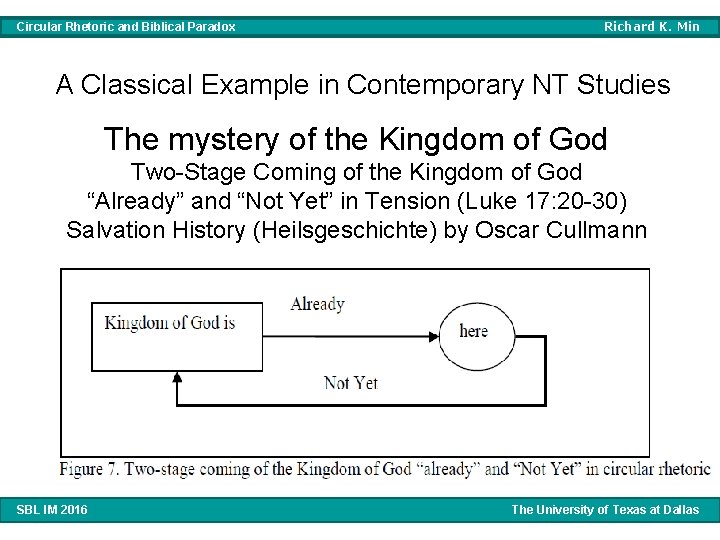 Circular Rhetoric and Biblical Paradox Richard K. Min

A Classical Example in Contemporary NT Studies

The mystery of the Kingdom of God

Two-Stage Coming of the Kingdom of God

"Already" and "Not Yet" in Tension (Luke 17:20-30)

Salvation History (Heilsgeschichte) by Oscar Cullmann

Kingdom of God is

Already

here

Not Yet

Figure 7. Two-stage coming of the Kingdom of God "already" and "Not Yet" in circular rhetoric

SBL IM 2016 The University of Texas at Dallas